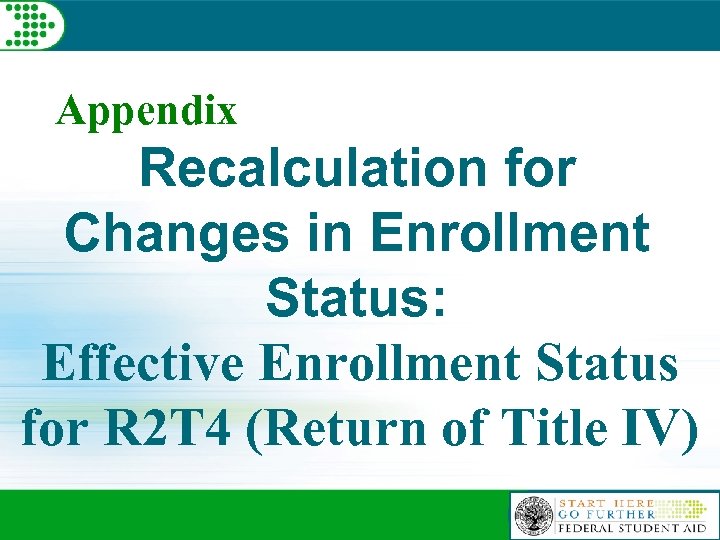 Appendix

Recalculation for Changes in Enrollment Status:

Effective Enrollment Status for R2T4 (Return of Title IV)

START HERE
GO FURTHER
FEDERAL STUDENT AID